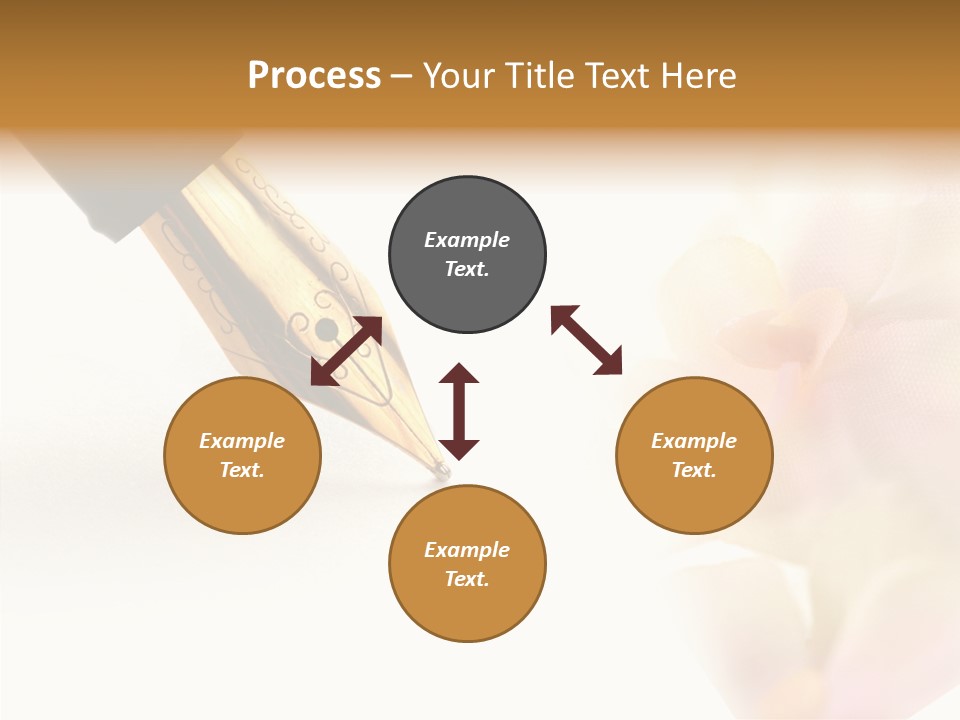 Process – Your Title Text Here

Example Text.

Example Text.

Example Text.

Example Text.